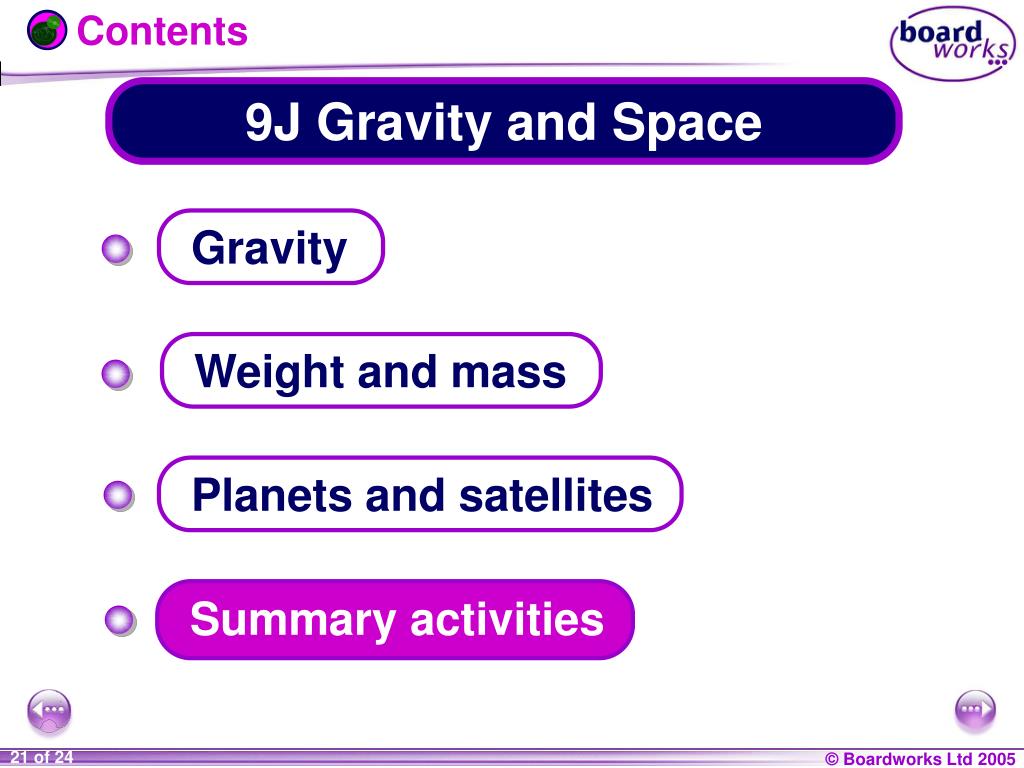 Contents

board works

9J Gravity and Space

Gravity

Weight and mass

Planets and satellites

Summary activities

21 of 24

© Boardworks Ltd 2005